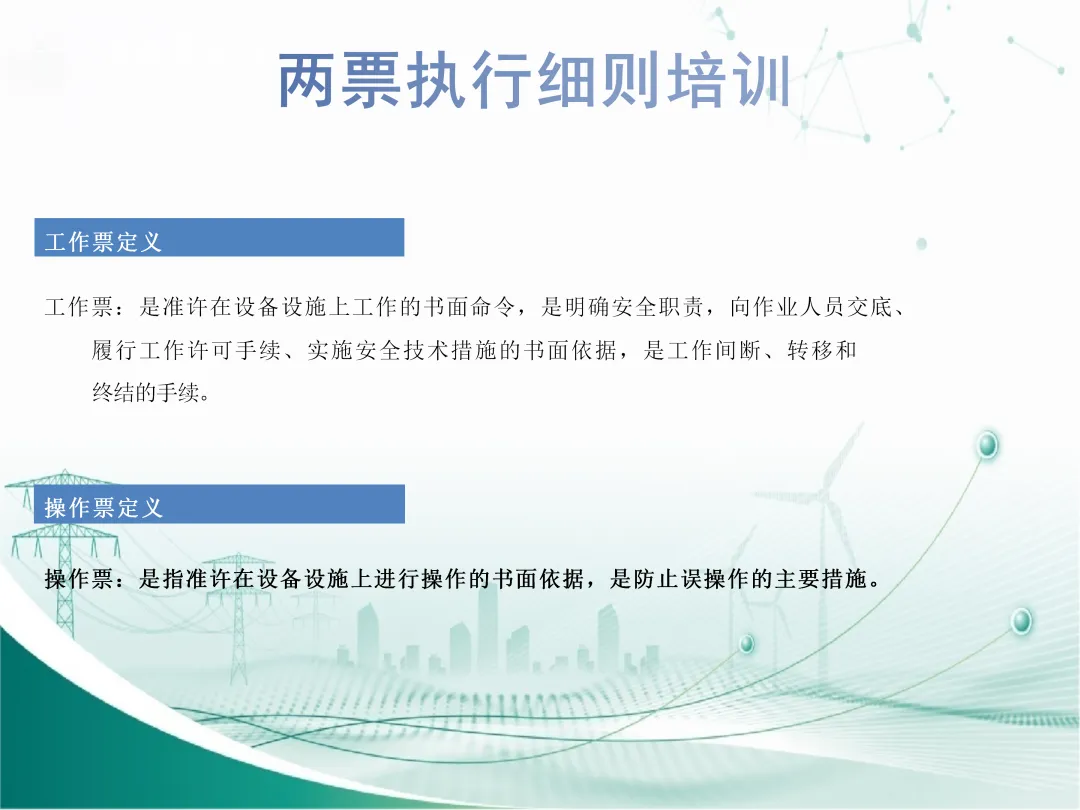 两票执行细则培训

工作票定义

工作票：是准许在设备设施上工作的书面命令，是明确安全职责，向作业人员交底、履行工作许可手续、实施安全技术措施的书面依据，是工作间断、转移和终结的手续。

操作票定义

操作票：是指准许在设备设施上进行操作的书面依据，是防止误操作的主要措施。